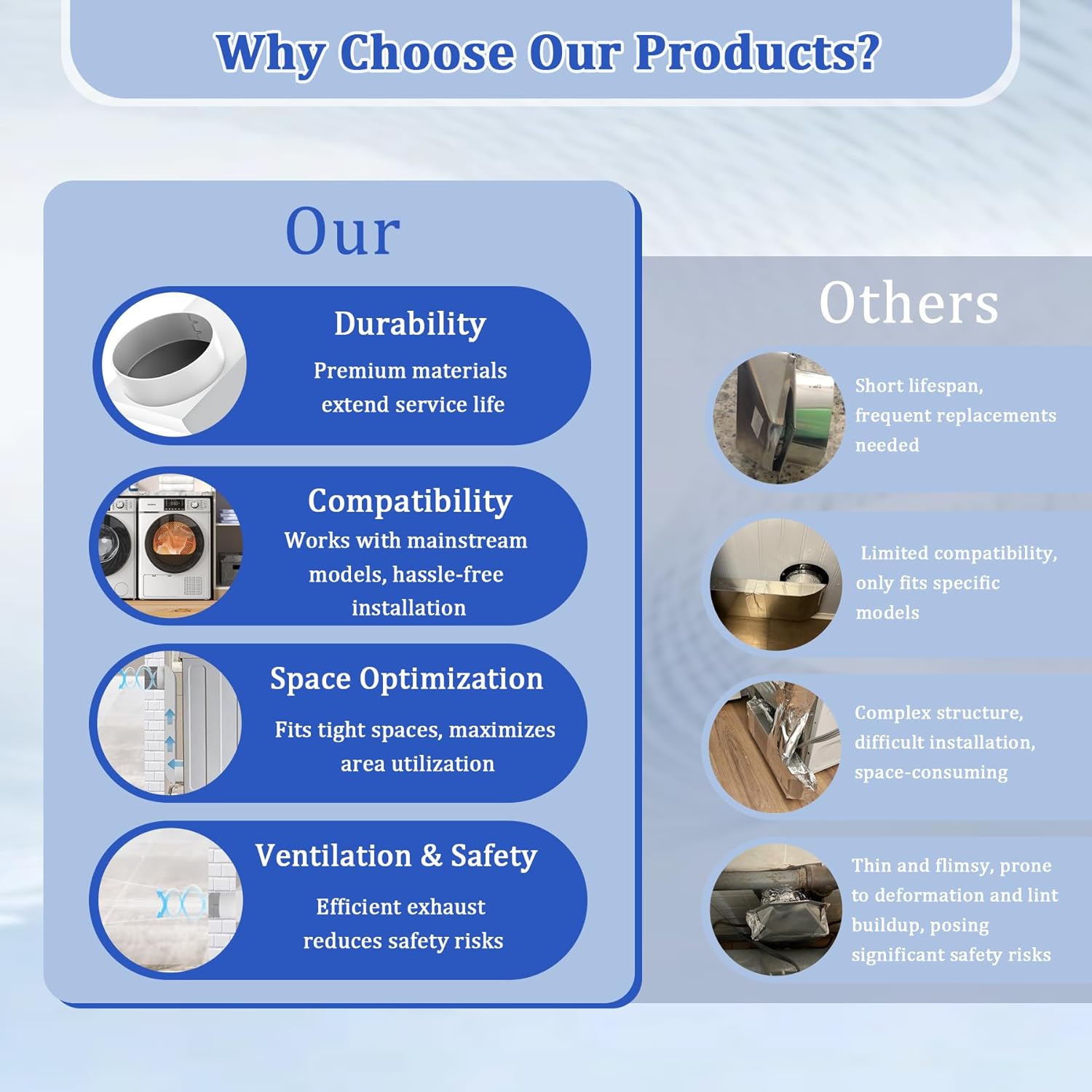 Why Choose Our Products?

Our

Durability

Premium materials extend service life

Compatibility

Works with mainstream models, hassle-free installation

Space Optimization

Fits tight spaces, maximizes area utilization

Ventilation & Safety

Efficient exhaust reduces safety risks

Others

Short lifespan, frequent replacements needed

Limited compatibility, only fits specific models

Complex structure, difficult installation, space-consuming

Thin and flimsy, prone to deformation and lint buildup, posing significant safety risks